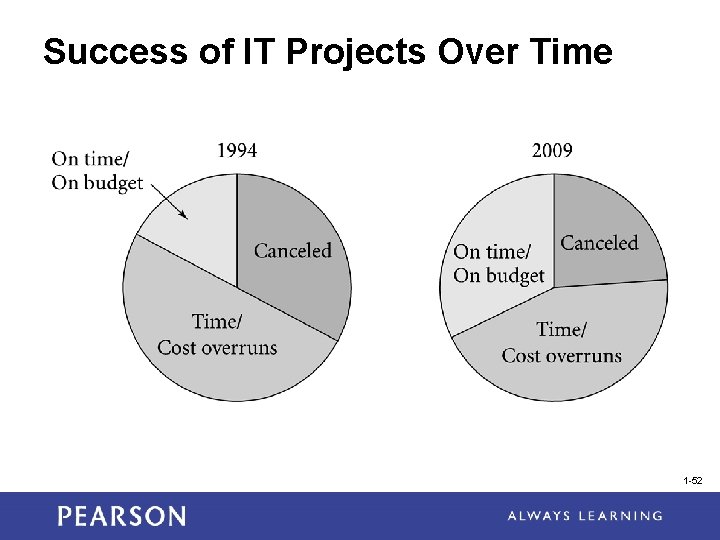 Success of IT Projects Over Time

1994

On time/
On budget

Canceled

Time/
Cost overruns

2009

On time/
On budget

Canceled

Time/
Cost overruns

1-52

PEARSON

ALWAYS LEARNING